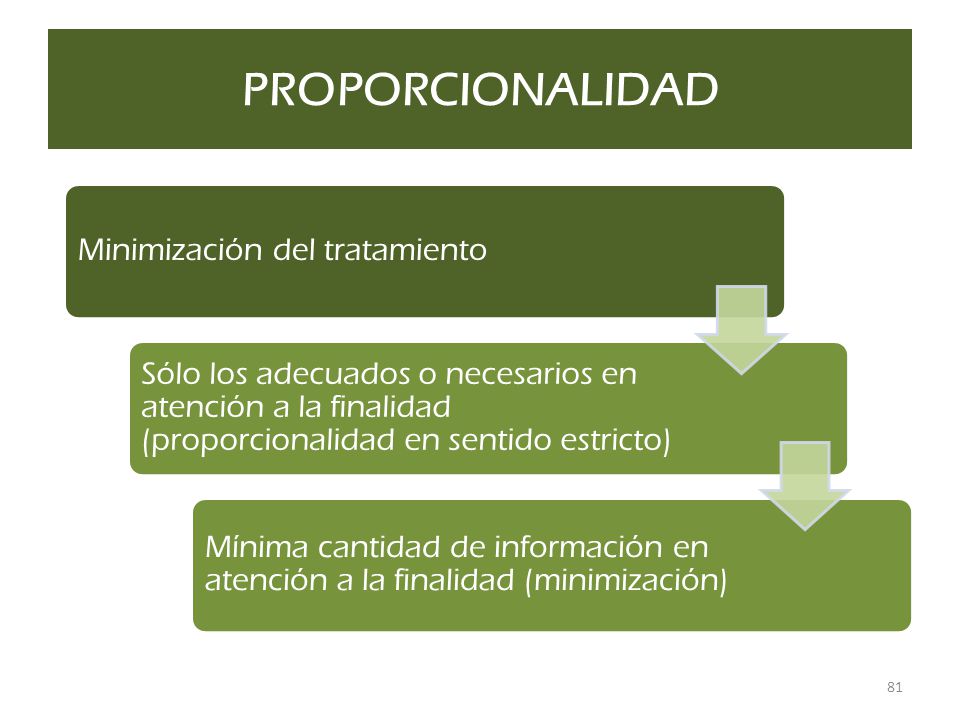 PROPORCIONALIDAD

Minimización del tratamiento

Sólo los adecuados o necesarios en atención a la finalidad (proporcionalidad en sentido estricto)

Mínima cantidad de información en atención a la finalidad (minimización)

81